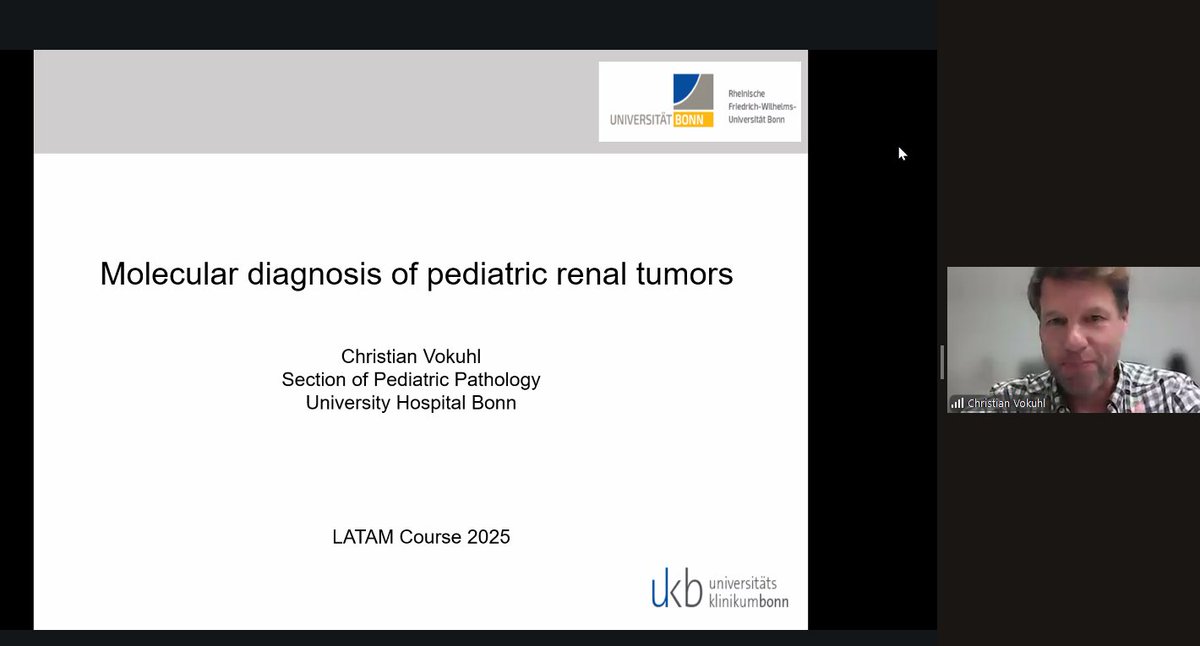 UNIVERSITÄT BONN
Rheinische Friedrich-Wilhelms-Universität Bonn

Molecular diagnosis of pediatric renal tumors

Christian Vokuhl
Section of Pediatric Pathology
University Hospital Bonn

LATAM Course 2025

ukb universitäts klinikumbonn

Christian Vokuhl